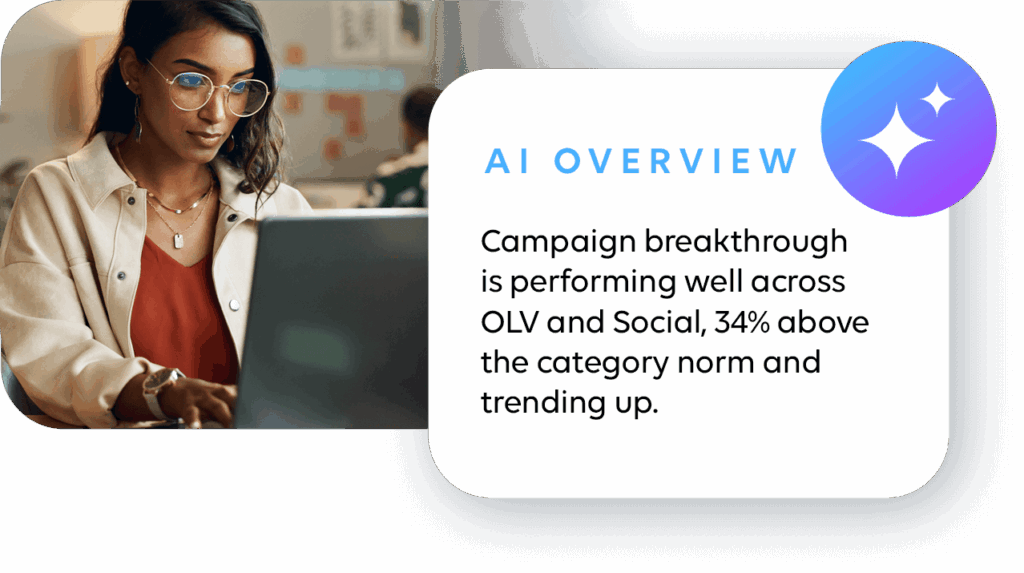 AI OVERVIEW

Campaign breakthrough is performing well across OLV and Social, 34% above the category norm and trending up.